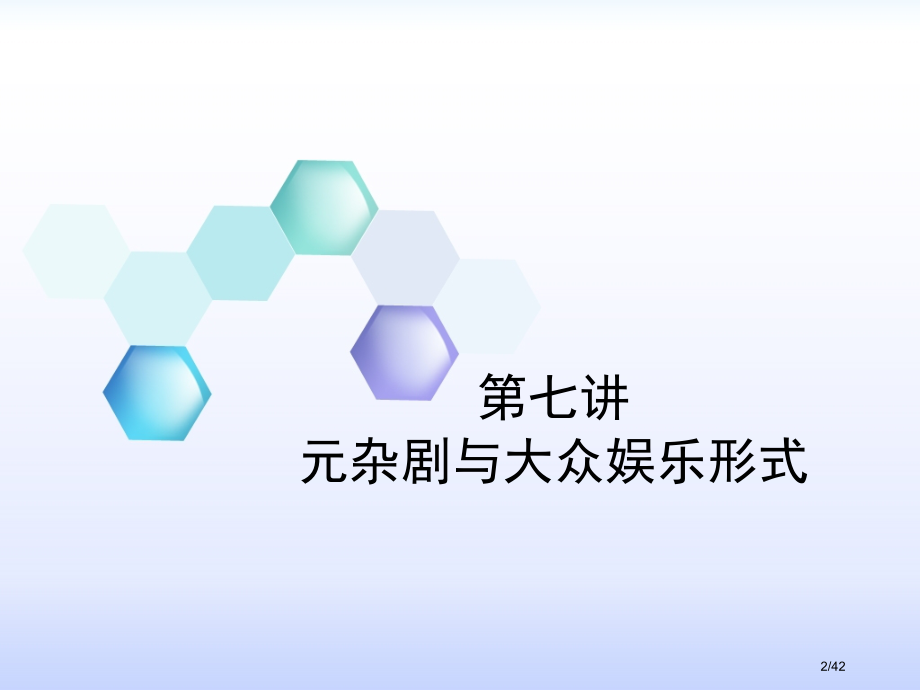 第七讲
元杂剧与大众娱乐形式

2/42